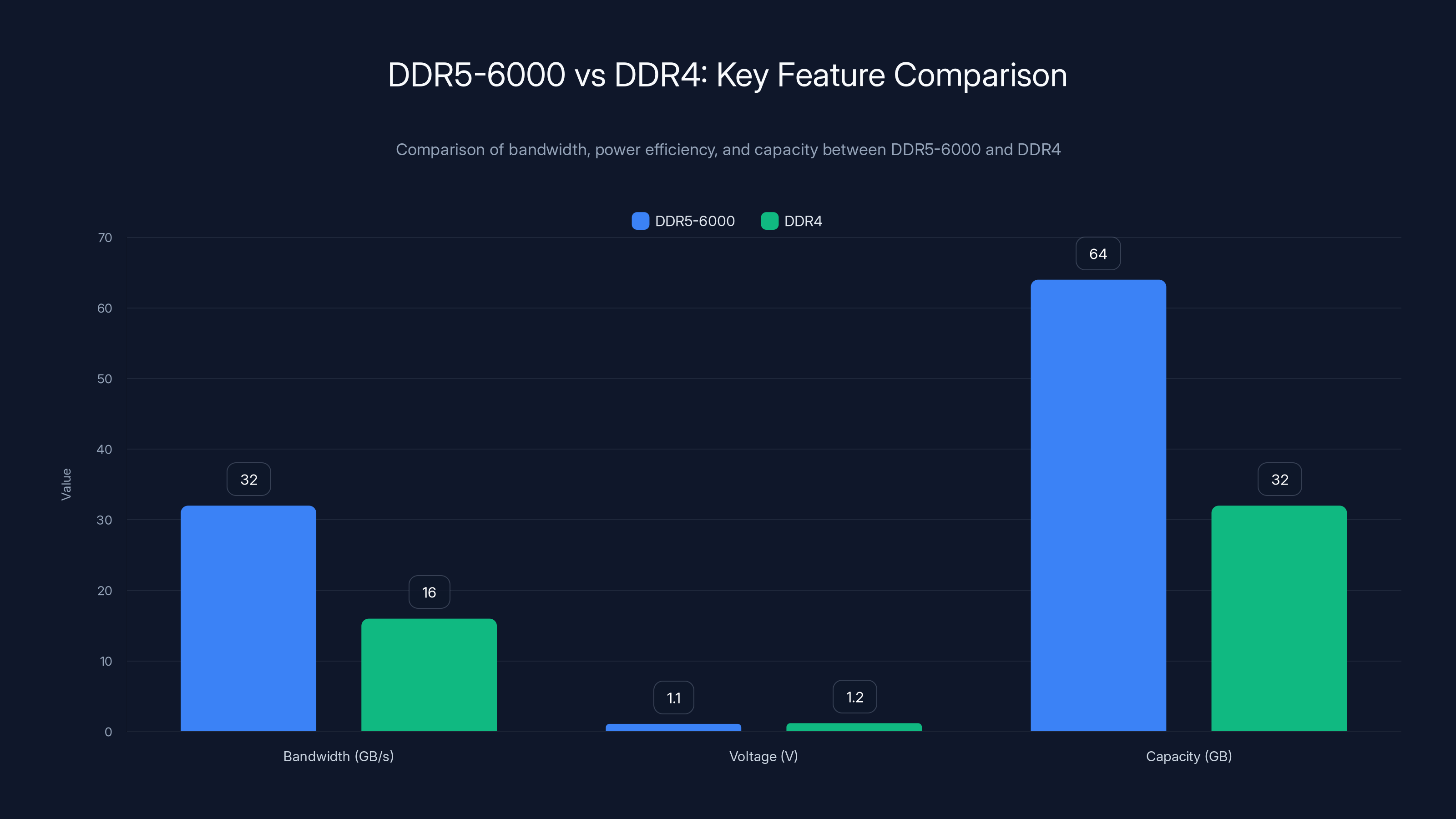 DDR5-6000 vs DDR4: Key Feature Comparison

Comparison of bandwidth, power efficiency, and capacity between DDR5-6000 and DDR4

DDR5-6000 DDR4

Value

70
60
50
40
30
20
10
0

32
16
1.1
1.2
64
32

Bandwidth (GB/s)
Voltage (V)
Capacity (GB)